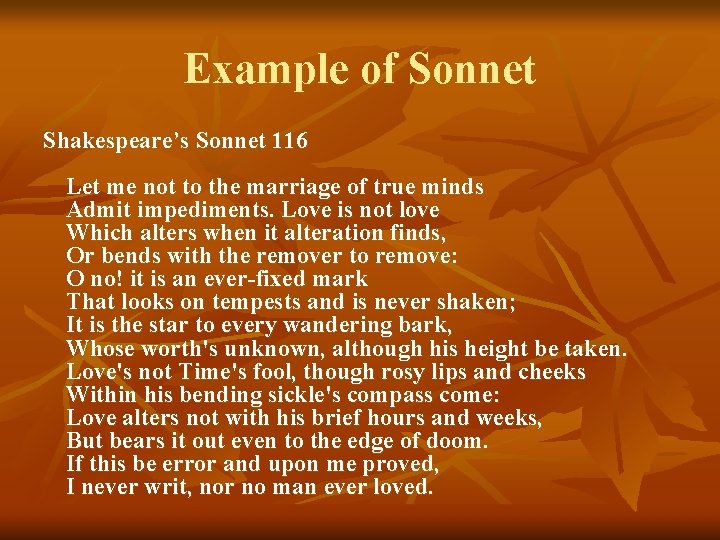 Example of Sonnet

Shakespeare’s Sonnet 116

Let me not to the marriage of true minds
Admit impediments. Love is not love
Which alters when it alteration finds,
Or bends with the remover to remove:
O no! it is an ever-fixed mark
That looks on tempests and is never shaken;
It is the star to every wandering bark,
Whose worth's unknown, although his height be taken.
Love's not Time's fool, though rosy lips and cheeks
Within his bending sickle's compass come:
Love alters not with his brief hours and weeks,
But bears it out even to the edge of doom.
If this be error and upon me proved,
I never writ, nor no man ever loved.